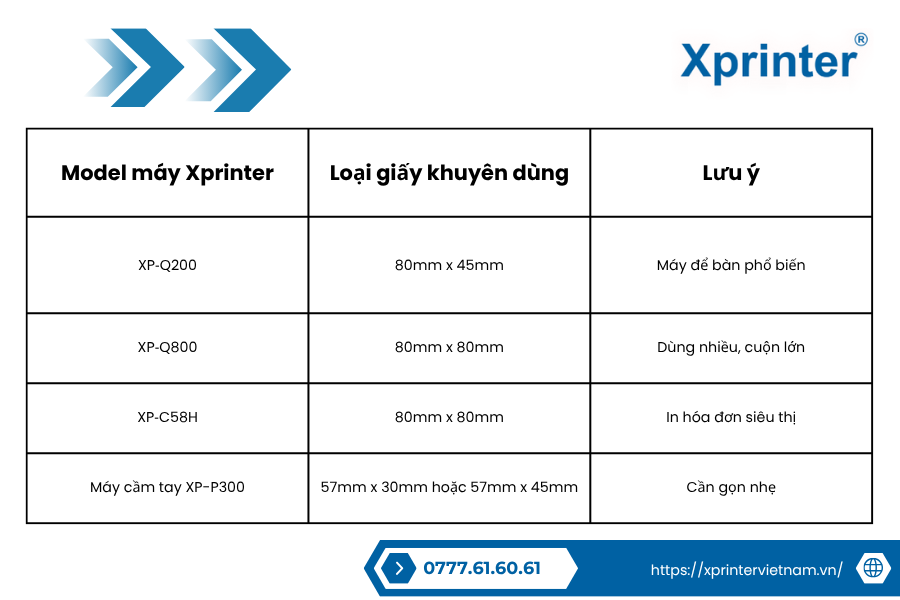 Xprinter®

| Model máy Xprinter | Loại giấy khuyên dùng | Lưu ý |
|---|---|---|
| XP-Q200 | 80mm x 45mm | Máy để bàn phổ biến |
| XP-Q800 | 80mm x 80mm | Dùng nhiều, cuộn lớn |
| XP-C58H | 80mm x 80mm | In hóa đơn siêu thị |
| Máy cầm tay XP-P300 | 57mm x 30mm hoặc 57mm x 45mm | Cần gọn nhẹ |

0777.61.60.61

https://xprintervietnam.vn/